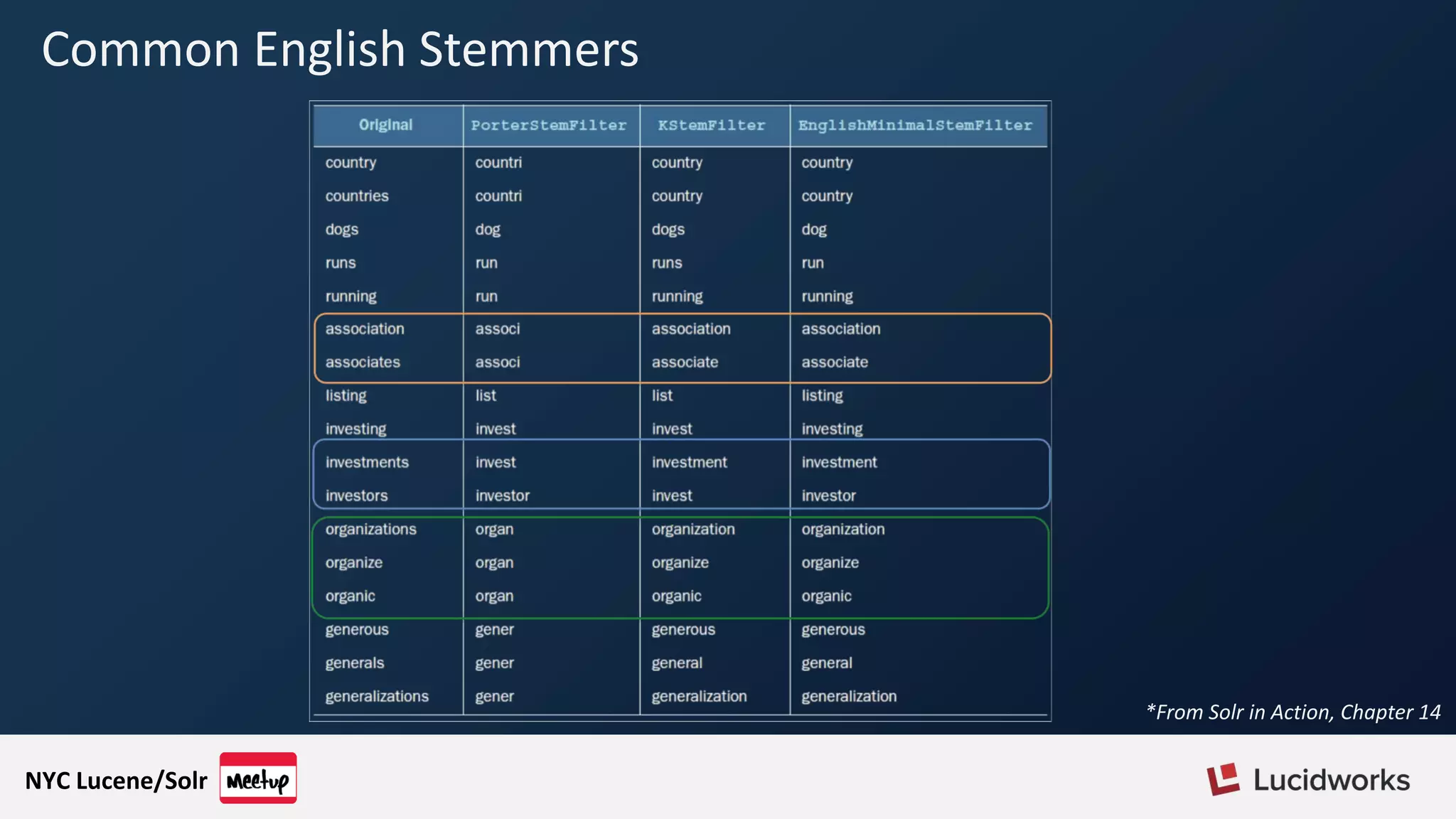 Common English Stemmers

| Original | PorterStemFilter | KStemFilter | EnglishMinimalStemFilter |
|---|---|---|---|
| country | countri | country | country |
| countries | countri | country | country |
| dogs | dog | dogs | dog |
| runs | run | runs | run |
| running | run | running | running |
| association | associ | association | association |
| associates | associ | associate | associate |
| listing | list | list | listing |
| investing | invest | invest | investing |
| investments | invest | investment | investment |
| investors | investor | invest | investor |
| organizations | organ | organization | organization |
| organize | organ | organize | organize |
| organic | organ | organic | organic |
| generous | gener | generous | generous |
| generals | gener | general | general |
| generalizations | gener | generalization | generalization |

*From Solr in Action, Chapter 14

NYC Lucene/Solr Meetup

Lucidworks